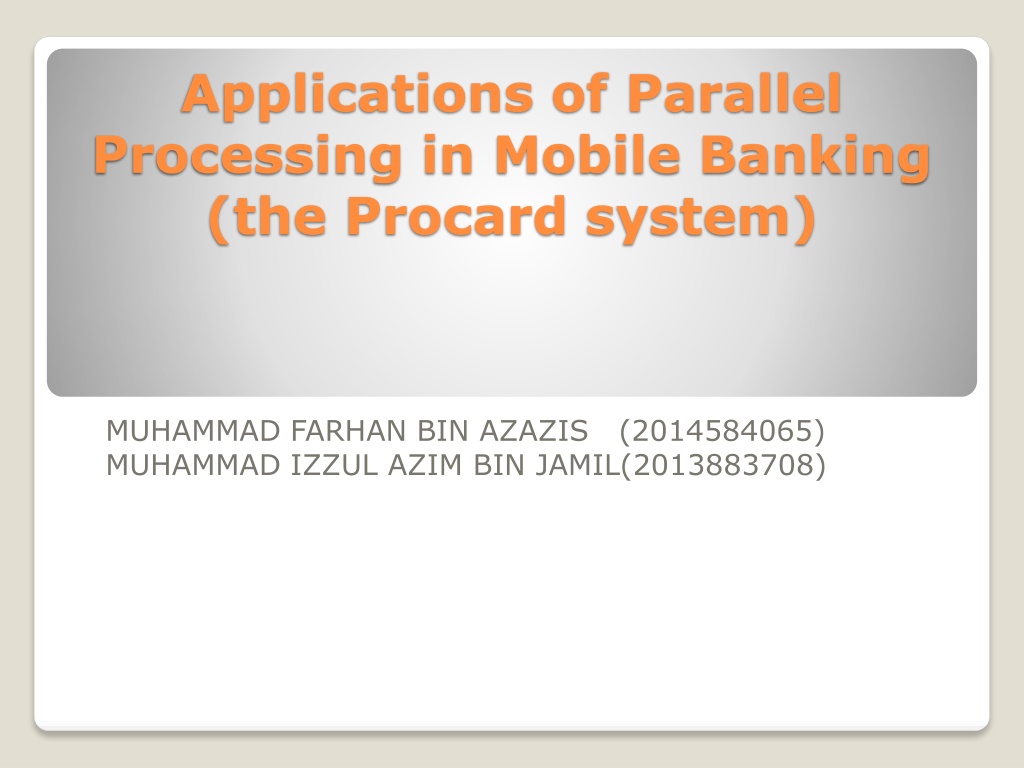 Applications of Parallel Processing in Mobile Banking (the Procard system)

MUHAMMAD FARHAN BIN AZAZIS (2014584065)
MUHAMMAD IZZUL AZIM BIN JAMIL(2013883708)